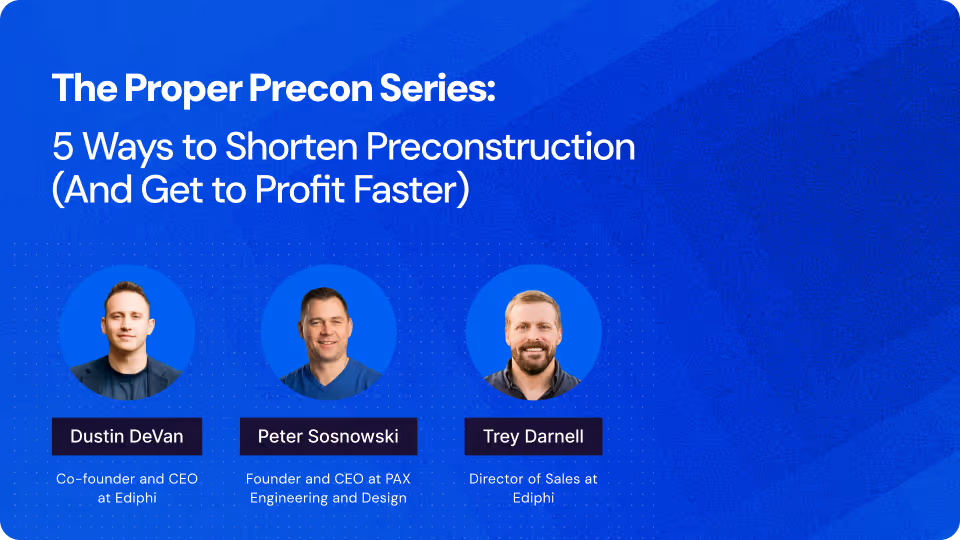 The Proper Precon Series:

5 Ways to Shorten Preconstruction (And Get to Profit Faster)

Dustin DeVan

Co-founder and CEO at Ediphi

Peter Sosnowski

Founder and CEO at PAX Engineering and Design

Trey Darnell

Director of Sales at Ediphi